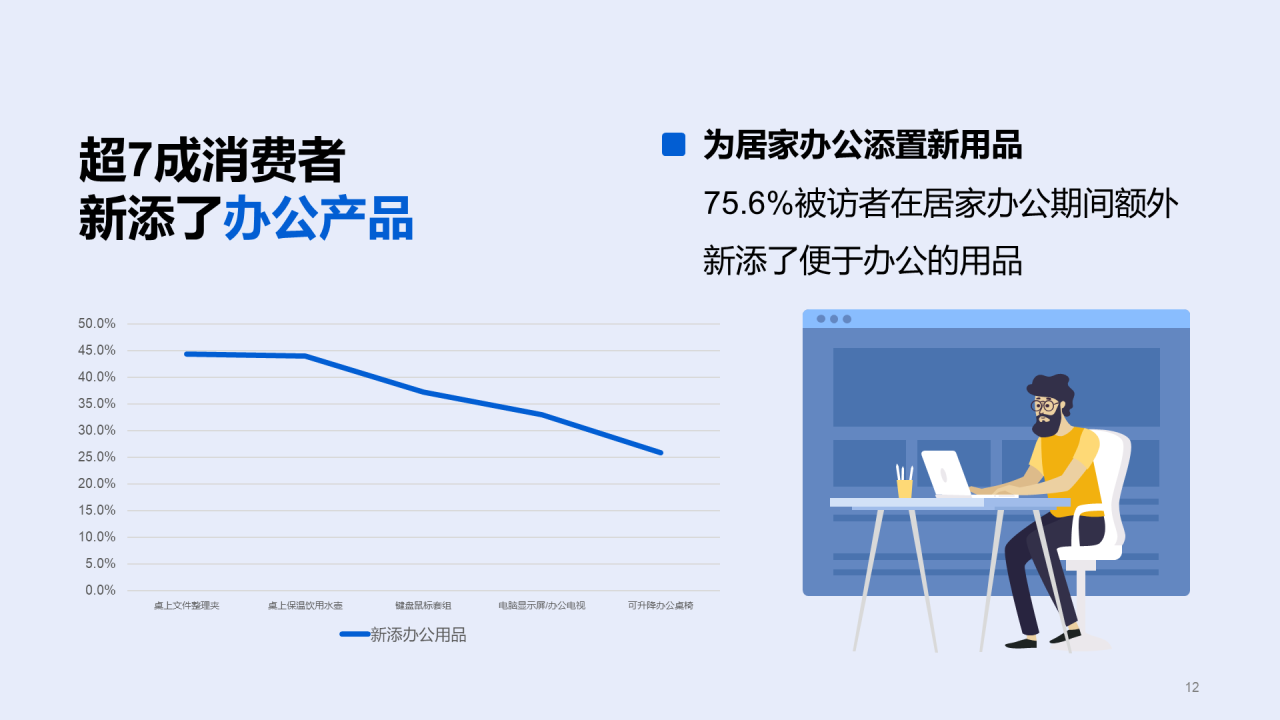 超7成消费者
新添了办公产品

为居家办公添置新用品

75.6%被访者在居家办公期间额外新添了便于办公的用品

50.0%
45.0%
40.0%
35.0%
30.0%
25.0%
20.0%
15.0%
10.0%
5.0%
0.0%

桌上文件整理夹
桌上保温饮用水壶
键盘鼠标套组
电脑显示屏/办公电视
可升降办公桌椅

新添办公用品

12